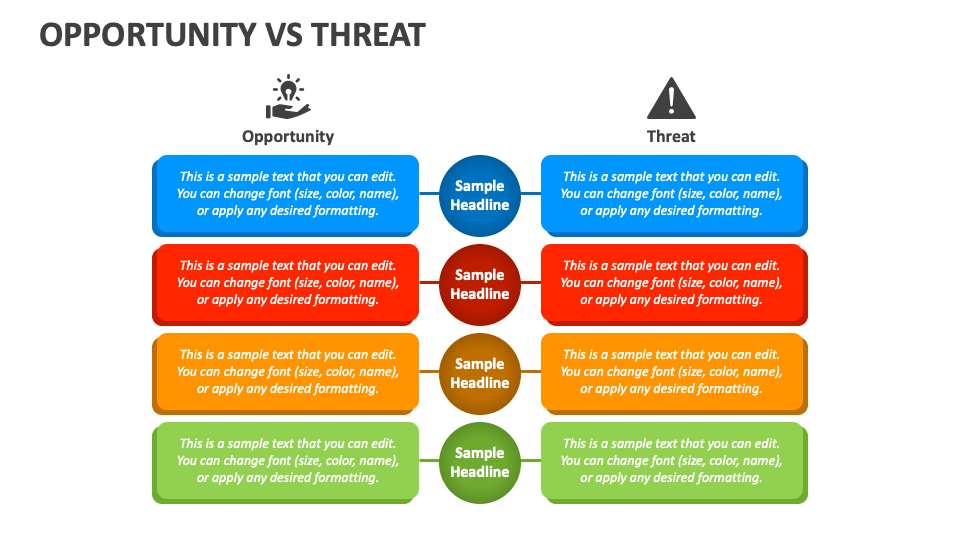 OPPORTUNITY VS THREAT

Opportunity

Threat

This is a sample text that you can edit. You can change font (size, color, name), or apply any desired formatting.

Sample Headline

This is a sample text that you can edit. You can change font (size, color, name), or apply any desired formatting.

This is a sample text that you can edit. You can change font (size, color, name), or apply any desired formatting.

Sample Headline

This is a sample text that you can edit. You can change font (size, color, name), or apply any desired formatting.

This is a sample text that you can edit. You can change font (size, color, name), or apply any desired formatting.

Sample Headline

This is a sample text that you can edit. You can change font (size, color, name), or apply any desired formatting.

This is a sample text that you can edit. You can change font (size, color, name), or apply any desired formatting.

Sample Headline

This is a sample text that you can edit. You can change font (size, color, name), or apply any desired formatting.